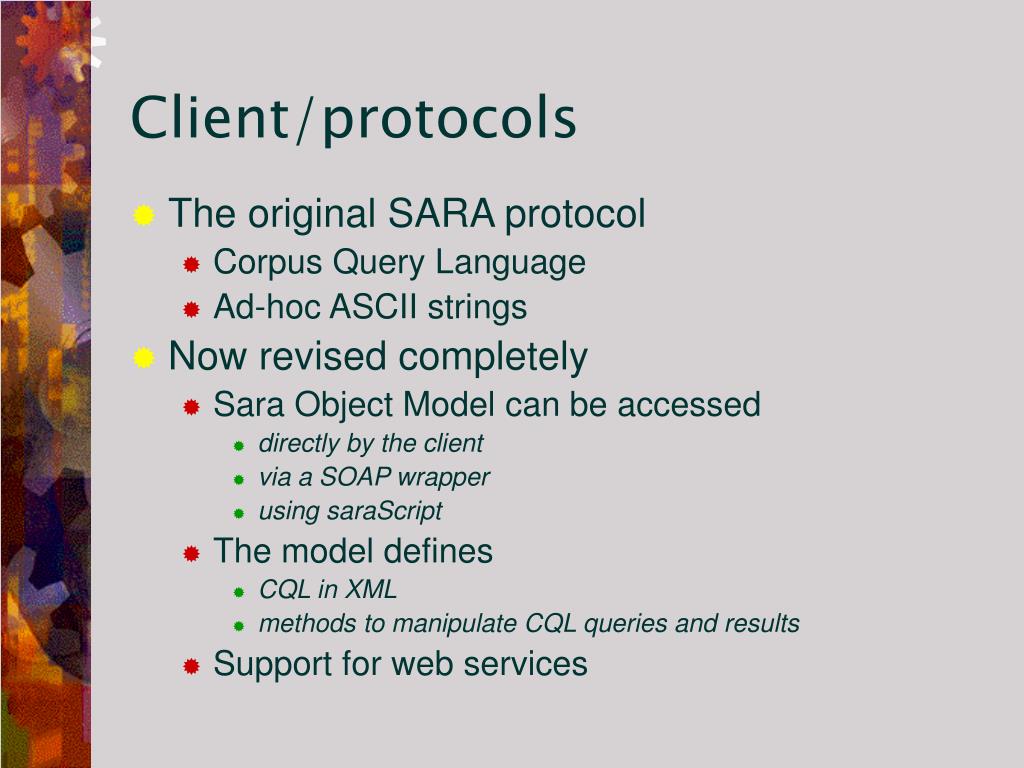 Client/protocols

The original SARA protocol

Corpus Query Language

Ad-hoc ASCII strings

Now revised completely

Sara Object Model can be accessed

directly by the client

via a SOAP wrapper

using saraScript

The model defines

CQL in XML

methods to manipulate CQL queries and results

Support for web services